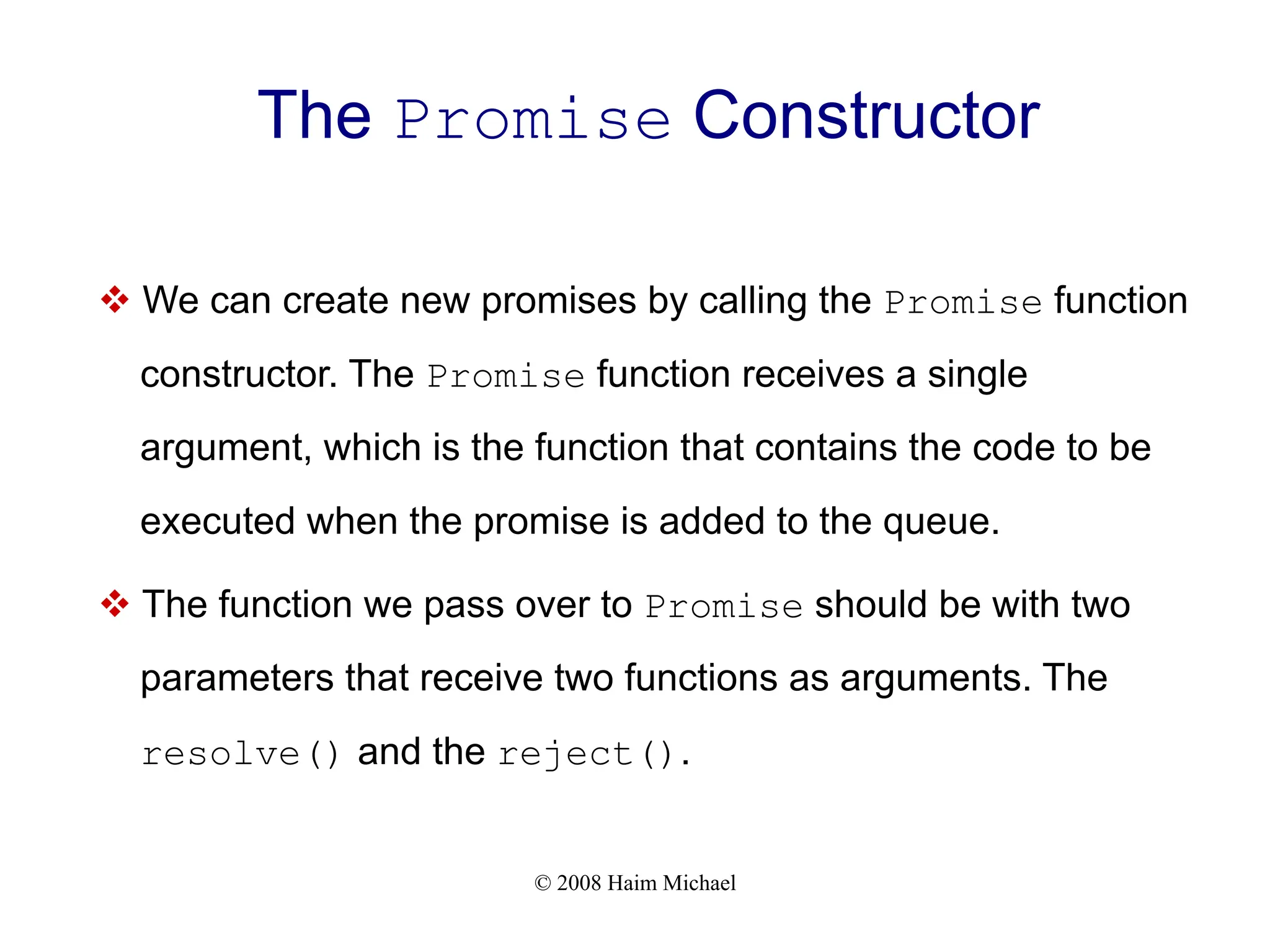 The Promise Constructor

❖ We can create new promises by calling the Promise function constructor. The Promise function receives a single argument, which is the function that contains the code to be executed when the promise is added to the queue.

❖ The function we pass over to Promise should be with two parameters that receive two functions as arguments. The resolve() and the reject().

© 2008 Haim Michael